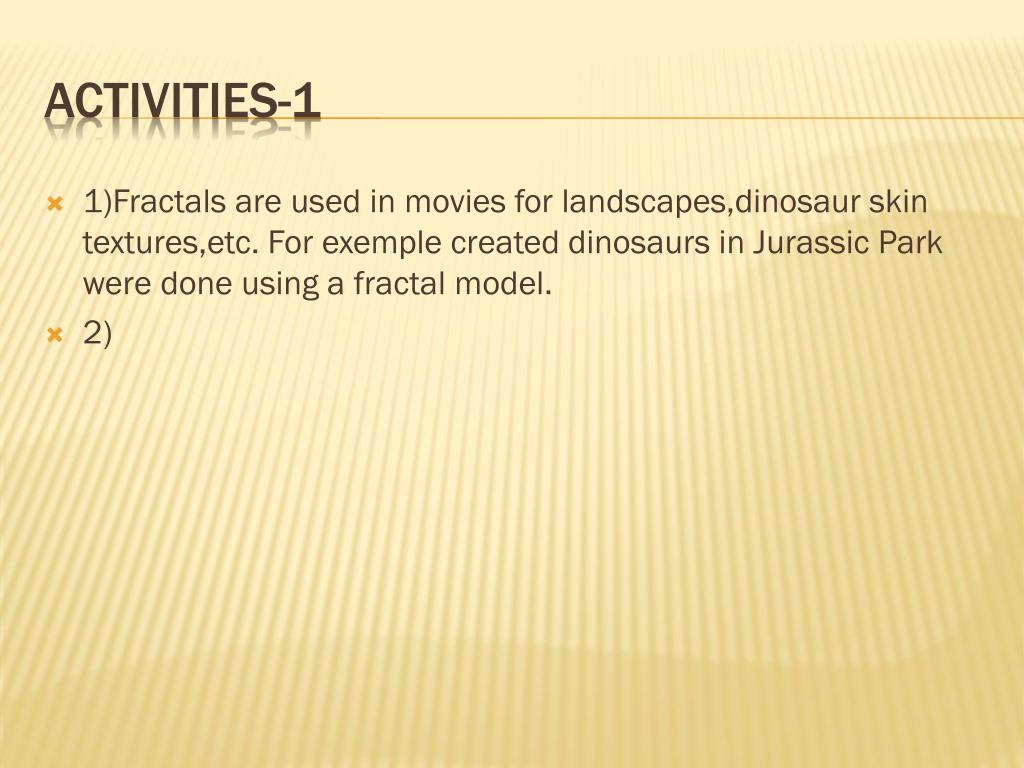 ACTIVITIES-1

1)Fractals are used in movies for landscapes,dinosaur skin textures,etc. For exemple created dinosaurs in Jurassic Park were done using a fractal model.

2)